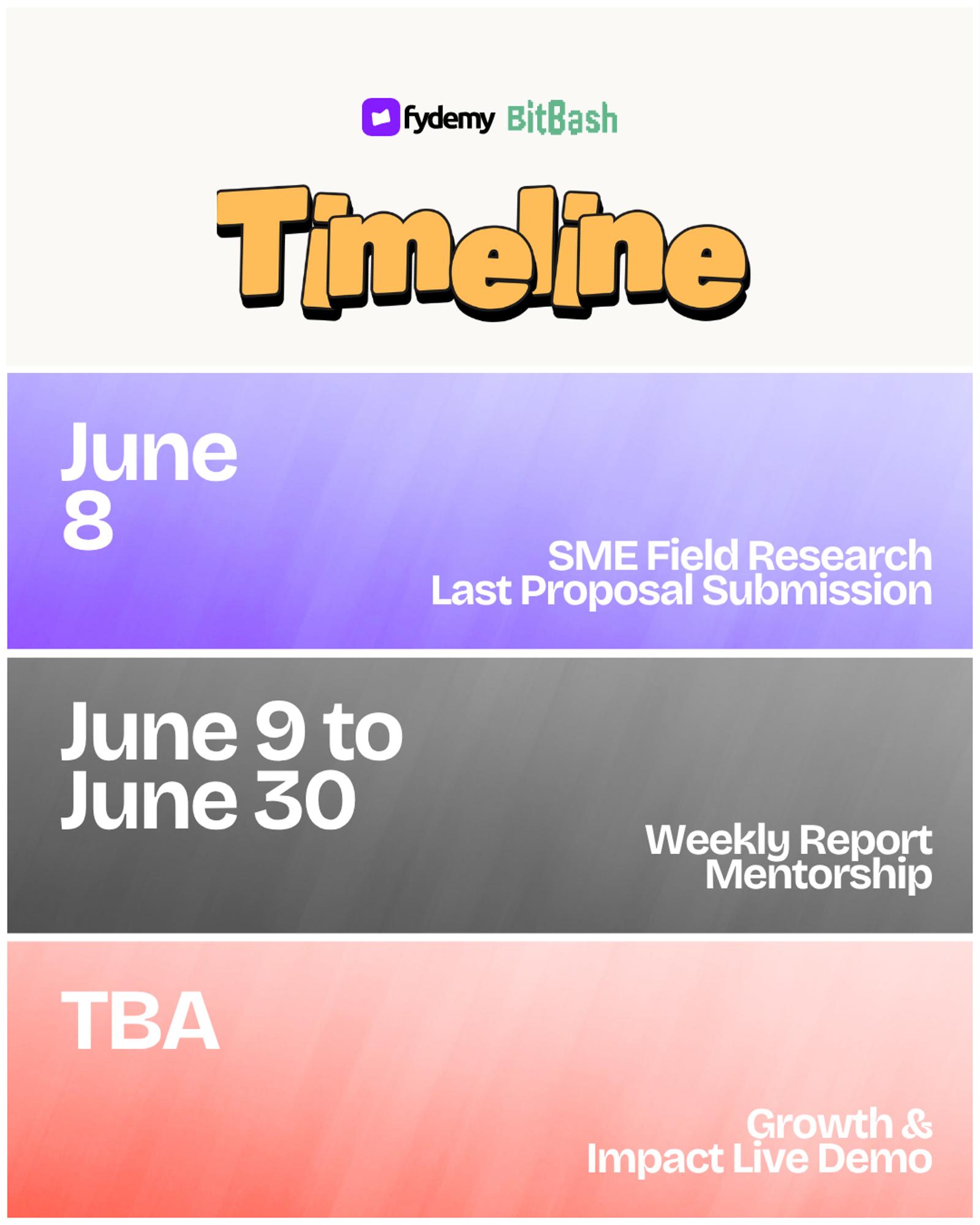 fydemy BitBash

Timeline

June 8

SME Field Research
Last Proposal Submission

June 9 to June 30

Weekly Report
Mentorship

TBA

Growth & Impact Live Demo